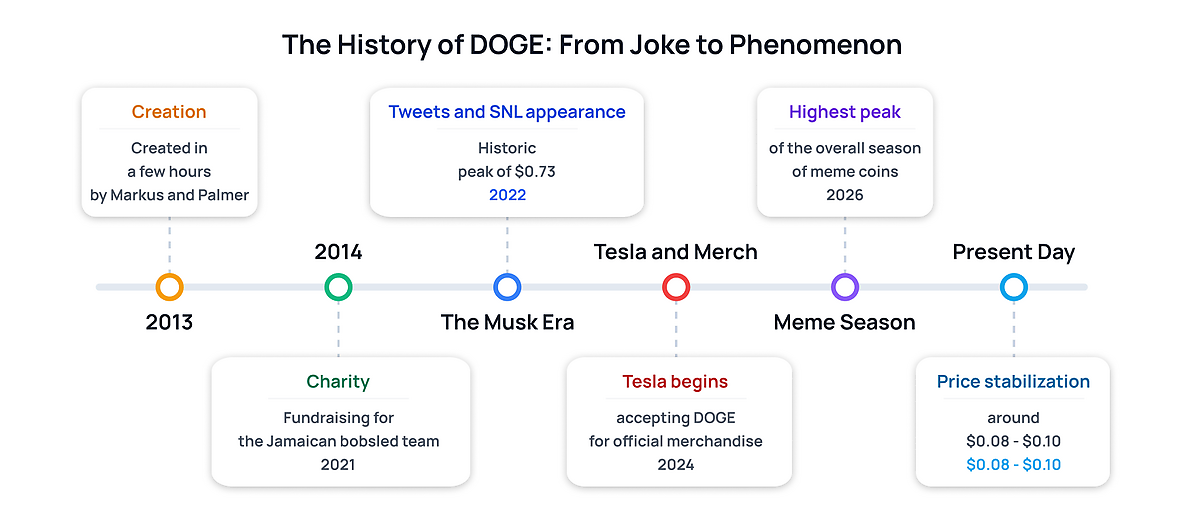 The History of DOGE: From Joke to Phenomenon

Creation
Created in a few hours by Markus and Palmer

2013

2014

Charity
Fundraising for the Jamaican bobsled team
2021

Tweets and SNL appearance
Historic peak of $0.73
2022

The Musk Era

Tesla and Merch

Tesla begins
accepting DOGE for official merchandise
2024

Highest peak
of the overall season of meme coins
2026

Meme Season

Present Day

Price stabilization
around
$0.08 - $0.10
$0.08 - $0.10